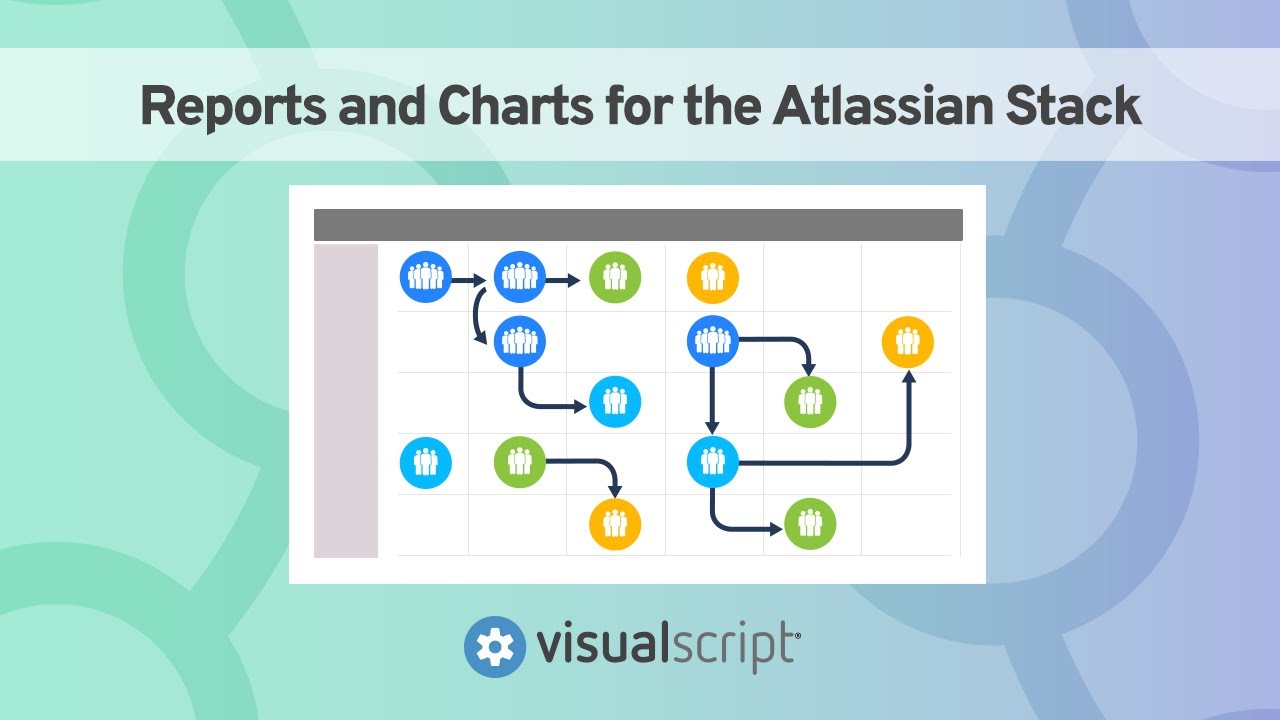 Reports and Charts for the Atlassian Stack

visualscript®